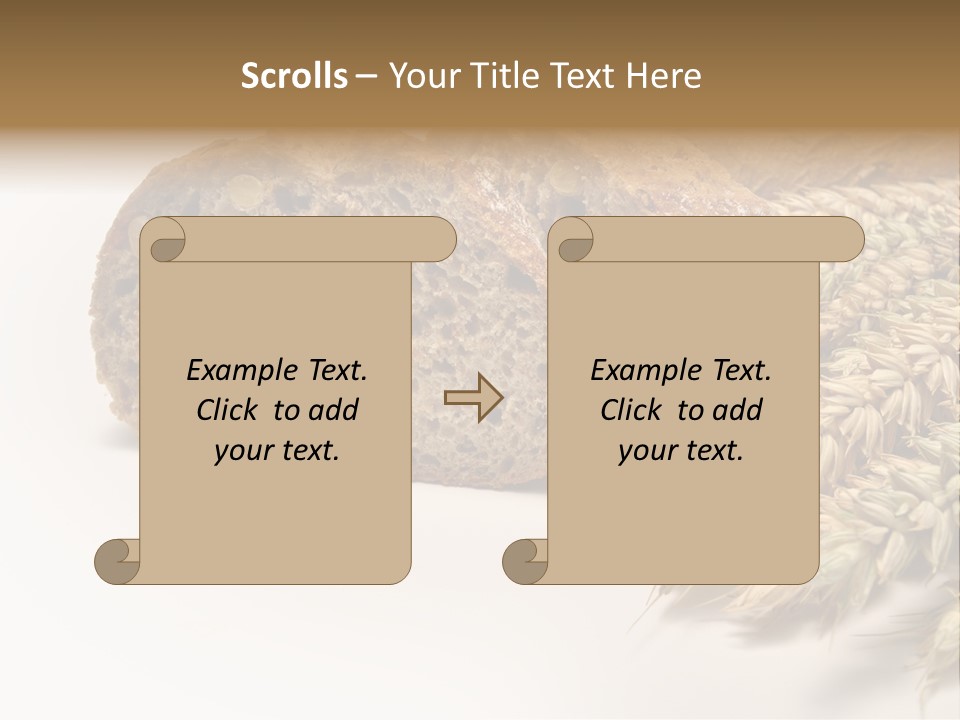 Scrolls – Your Title Text Here

Example Text. Click to add your text.

Example Text. Click to add your text.